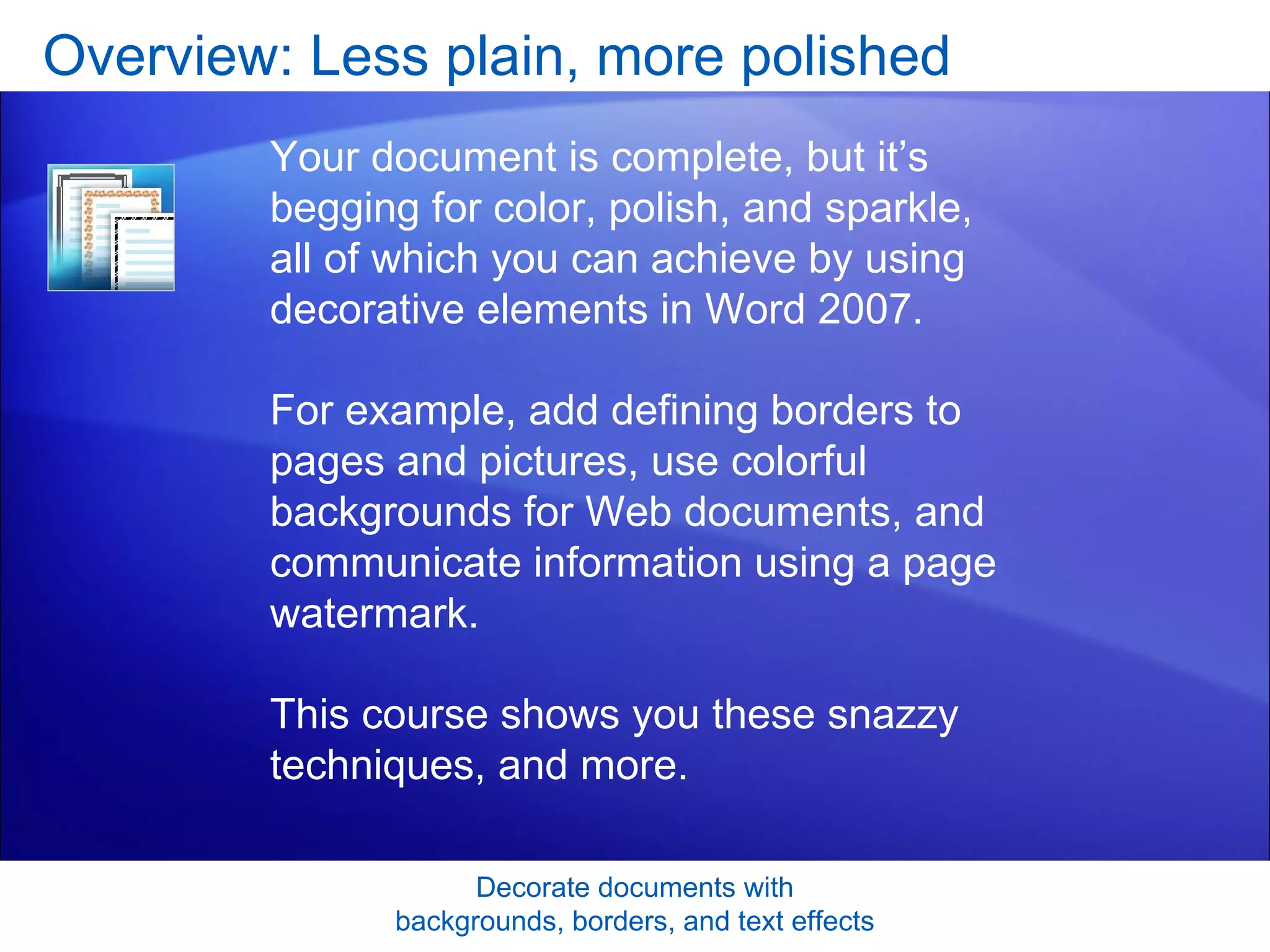 Overview: Less plain, more polished

Your document is complete, but it’s begging for color, polish, and sparkle, all of which you can achieve by using decorative elements in Word 2007.

For example, add defining borders to pages and pictures, use colorful backgrounds for Web documents, and communicate information using a page watermark.

This course shows you these snazzy techniques, and more.

Decorate documents with backgrounds, borders, and text effects